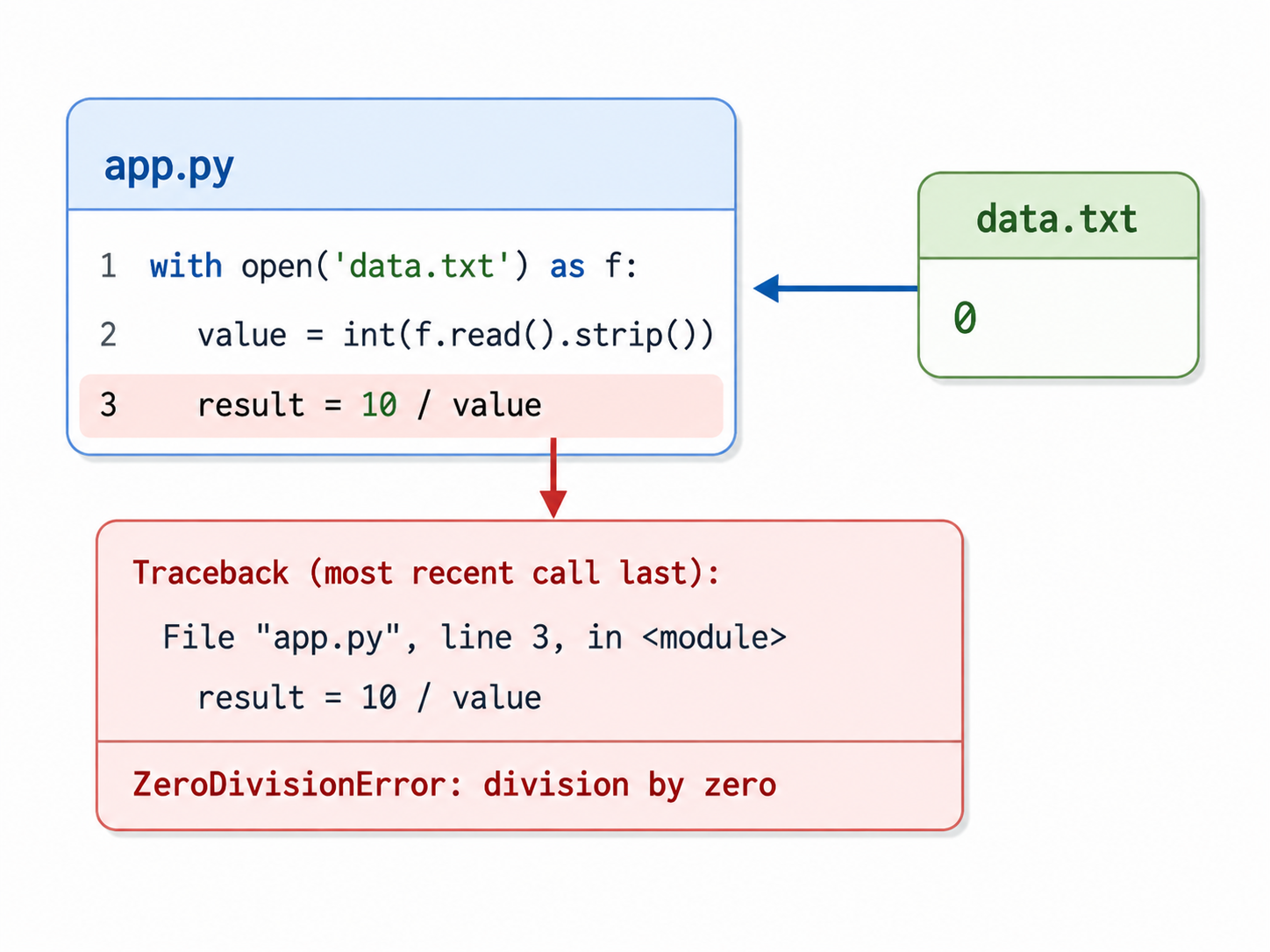 app.py

1 with open('data.txt') as f:
2     value = int(f.read().strip())
3     result = 10 / value

data.txt

0

Traceback (most recent call last):
  File "app.py", line 3, in <module>
    result = 10 / value

ZeroDivisionError: division by zero